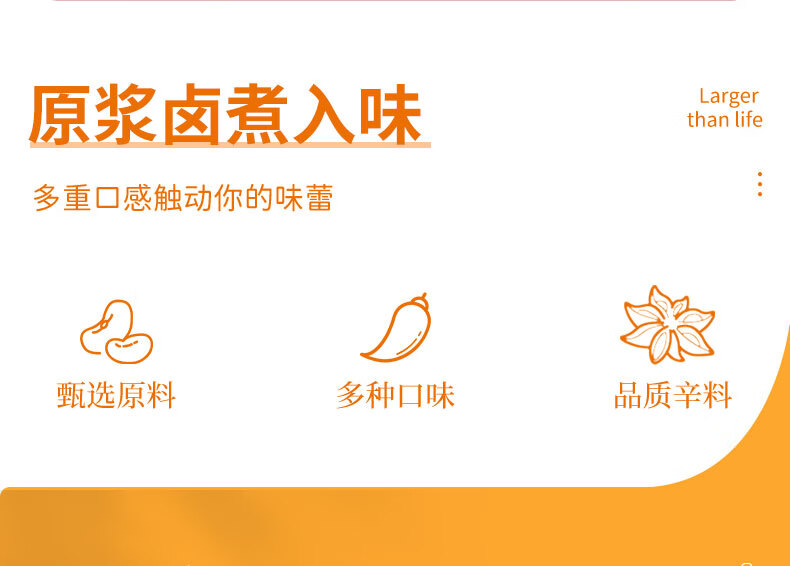 原浆卤煮入味

Larger than life

多重口感触动你的味蕾

甄选原料

多种口味

品质辛料